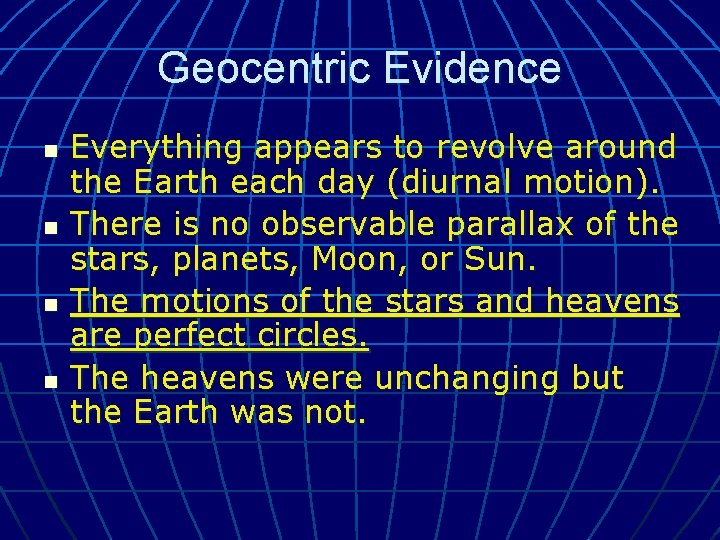 Geocentric Evidence

- Everything appears to revolve around the Earth each day (diurnal motion).
- There is no observable parallax of the stars, planets, Moon, or Sun.
- The motions of the stars and heavens are perfect circles.
- The heavens were unchanging but the Earth was not.